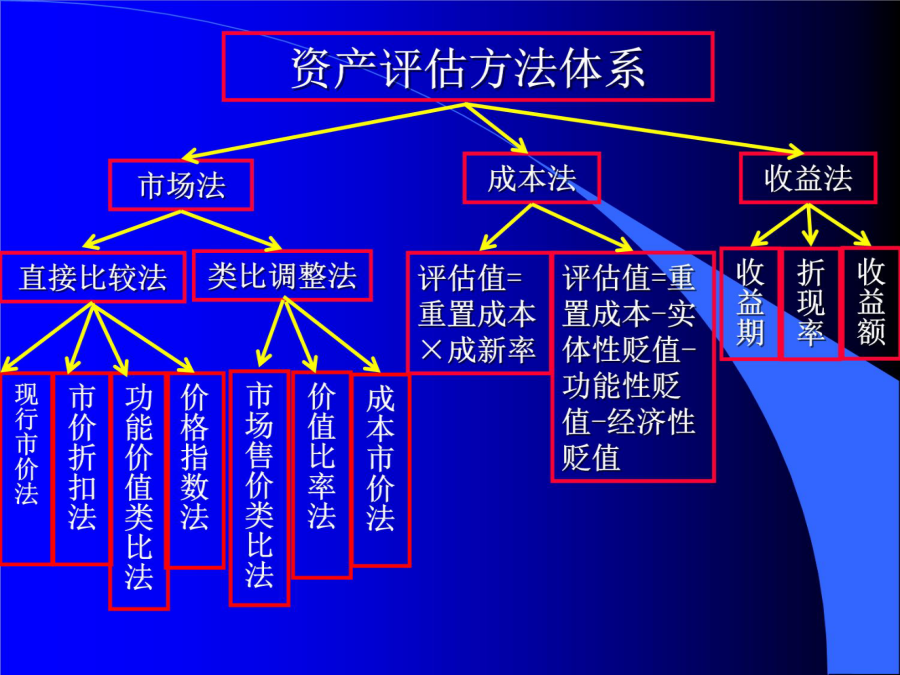 资产评估方法体系

市场法

成本法

收益法

直接比较法

类比调整法

评估值=重置成本×成新率

评估值=重置成本-实体性贬值-功能性贬值-经济性贬值

收益期

折现率

收益额

现行市价法

市价折扣法

功能价值类比法

价格指数法

市场售价类比法

价值比率法

成本市价法